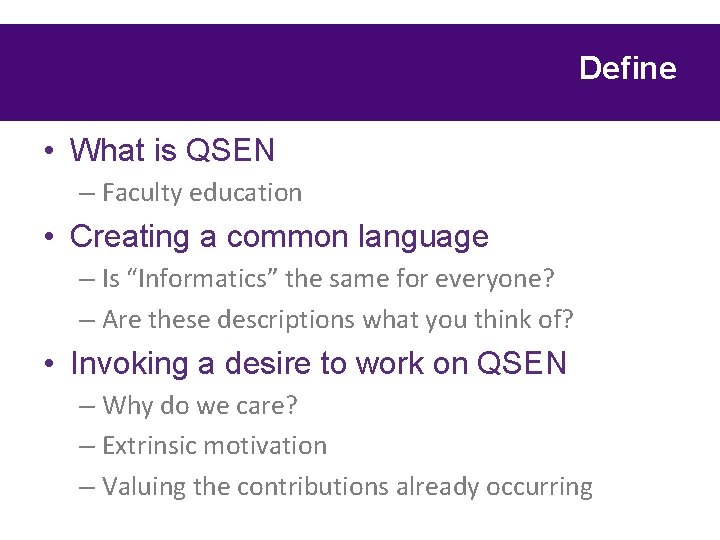 Define

• What is QSEN
– Faculty education
• Creating a common language
– Is “Informatics” the same for everyone?
– Are these descriptions what you think of?
• Invoking a desire to work on QSEN
– Why do we care?
– Extrinsic motivation
– Valuing the contributions already occurring